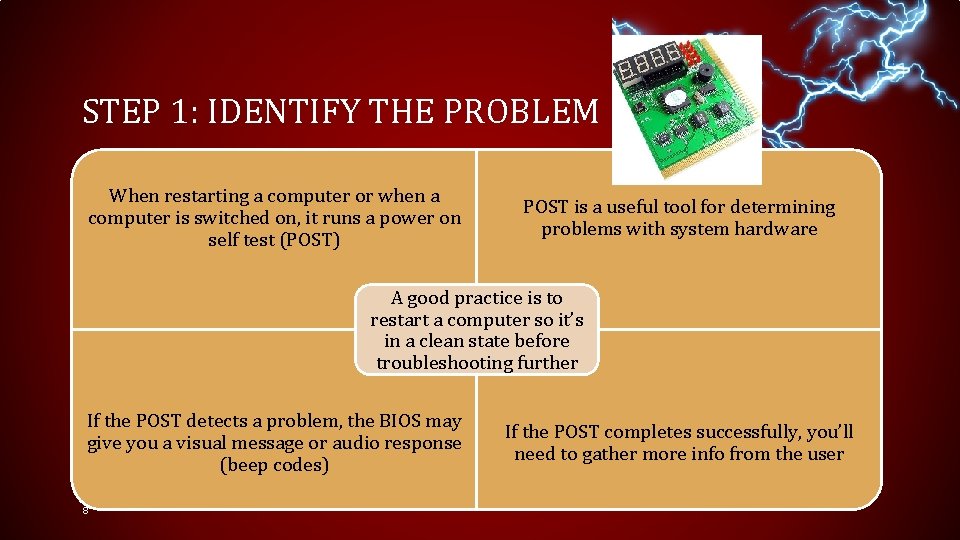 STEP 1: IDENTIFY THE PROBLEM

When restarting a computer or when a computer is switched on, it runs a power on self test (POST)

POST is a useful tool for determining problems with system hardware

A good practice is to restart a computer so it's in a clean state before troubleshooting further

If the POST detects a problem, the BIOS may give you a visual message or audio response (beep codes)

If the POST completes successfully, you'll need to gather more info from the user

8